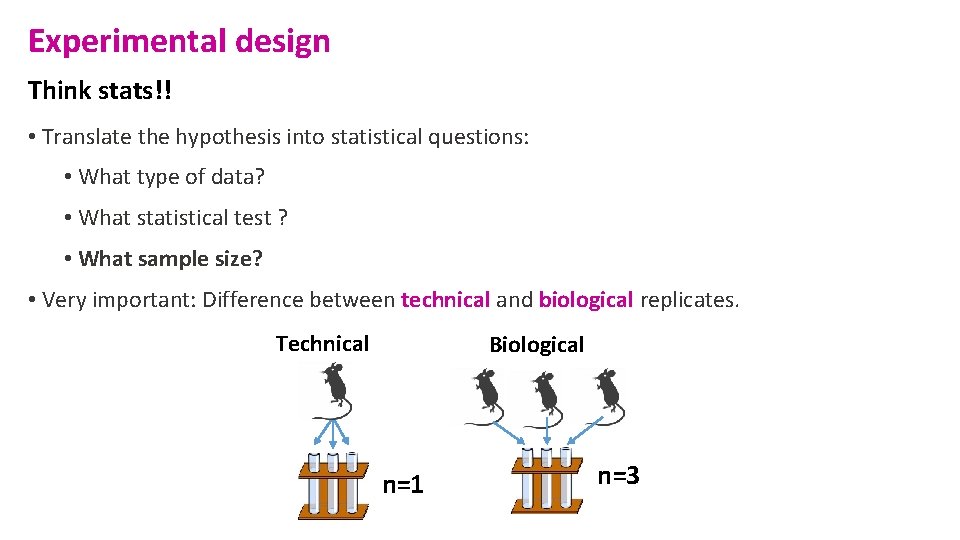 Experimental design

Think stats!!

• Translate the hypothesis into statistical questions:

• What type of data?

• What statistical test ?

• What sample size?

• Very important: Difference between technical and biological replicates.

Technical

Biological

n=1

n=3